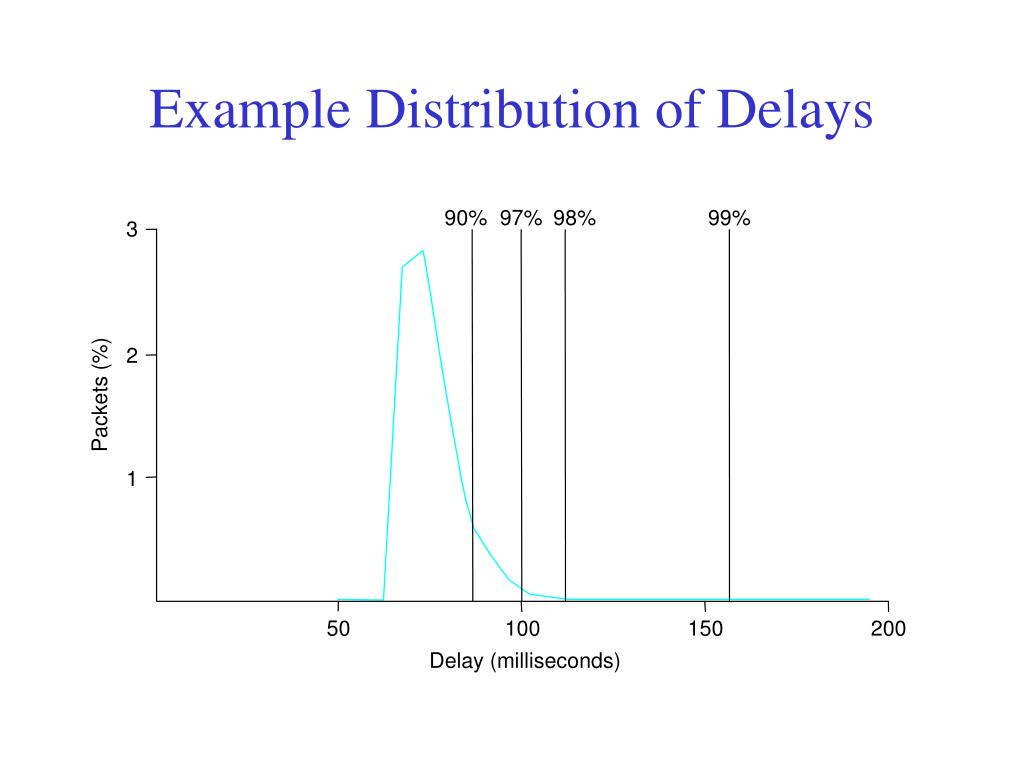 Example Distribution of Delays

90% 97% 98% 99%

3
2
1

Packets (%)

50 100 150 200

Delay (milliseconds)